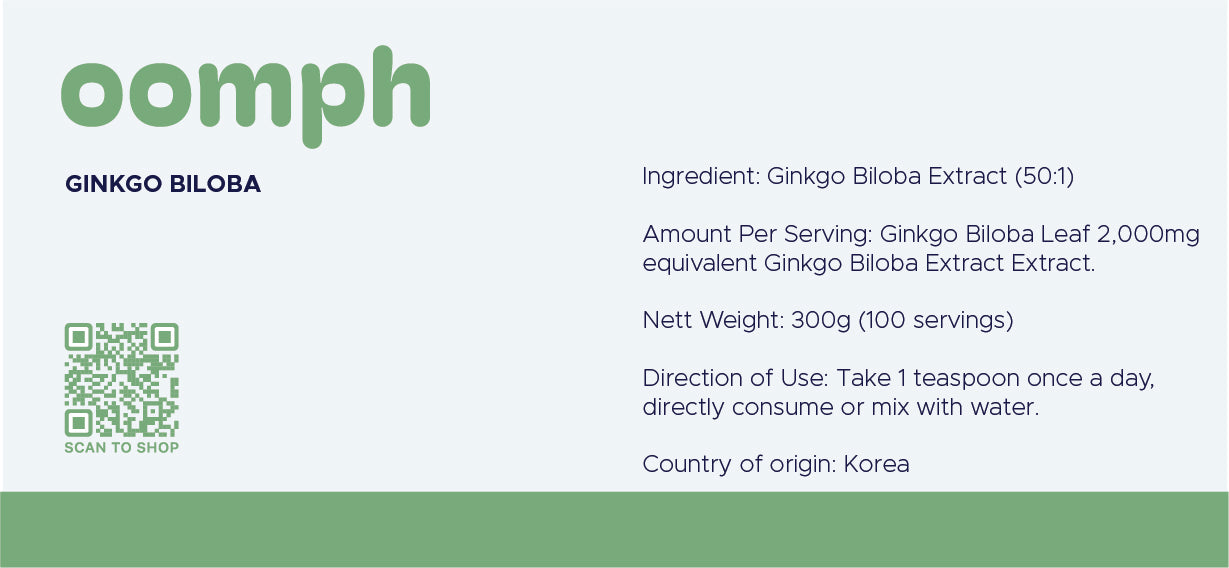 oomph

GINKGO BILOBA

SCAN TO SHOP

Ingredient: Ginkgo Biloba Extract (50:1)

Amount Per Serving: Ginkgo Biloba Leaf 2,000mg equivalent Ginkgo Biloba Extract Extract.

Nett Weight: 300g (100 servings)

Direction of Use: Take 1 teaspoon once a day, directly consume or mix with water.

Country of origin: Korea